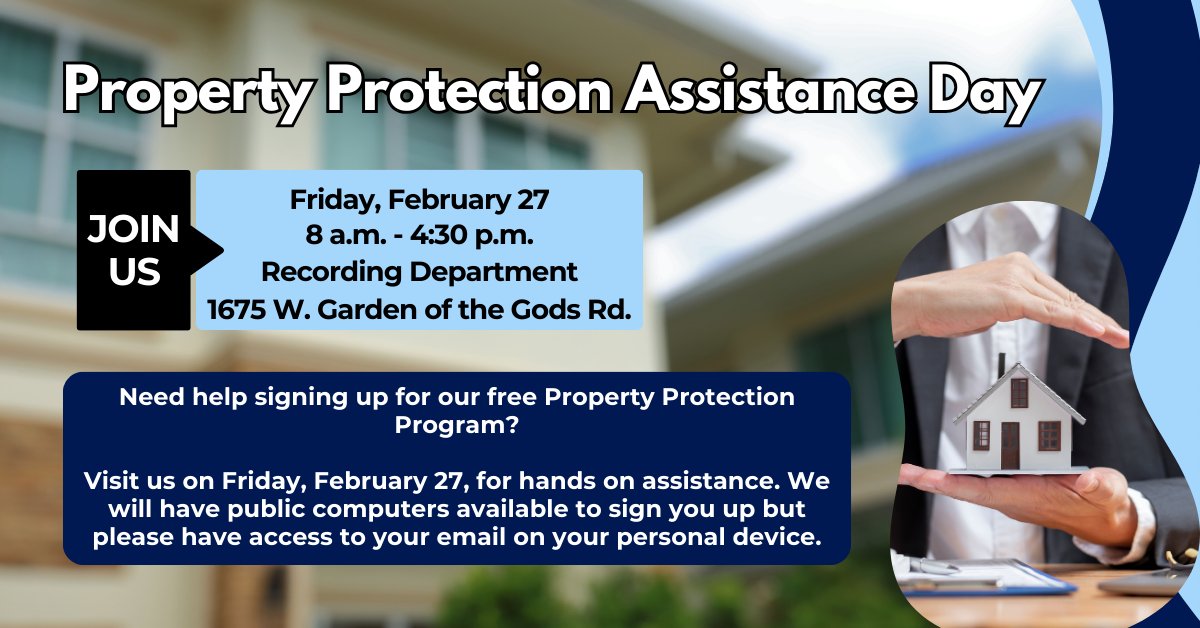 Property Protection Assistance Day

JOIN US

Friday, February 27
8 a.m. - 4:30 p.m.
Recording Department
1675 W. Garden of the Gods Rd.

Need help signing up for our free Property Protection Program?

Visit us on Friday, February 27, for hands on assistance. We will have public computers available to sign you up but please have access to your email on your personal device.